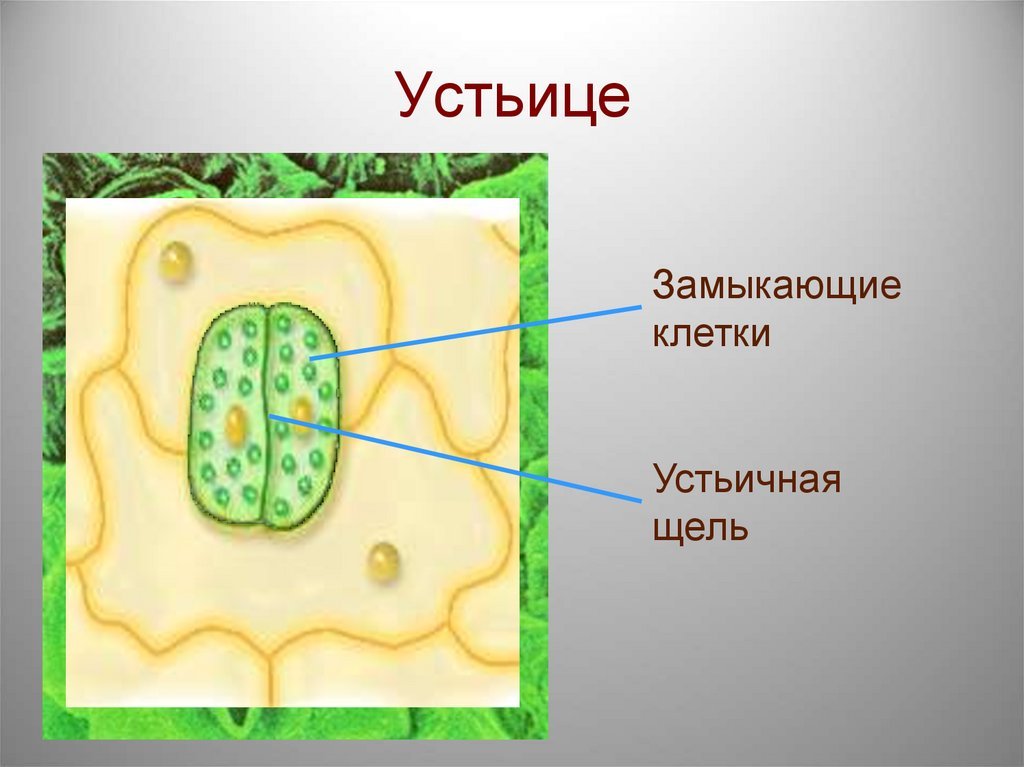 Устьице

Замыкающие клетки

Устьичная щель